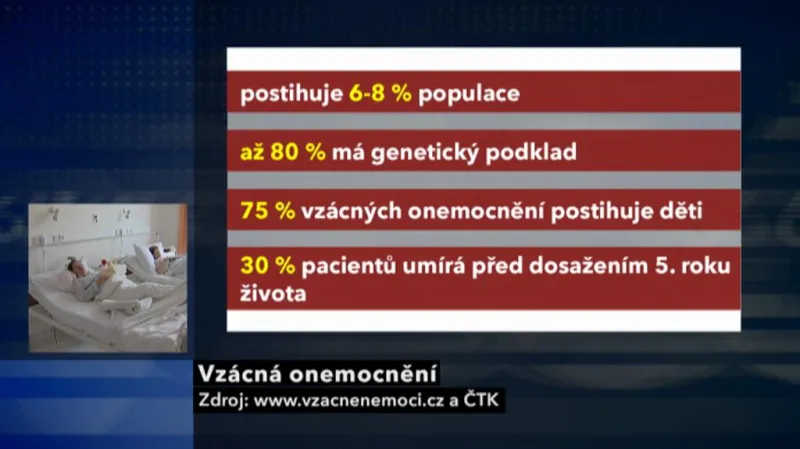 postihuje 6-8 % populace

až 80 % má genetický podklad

75 % vzácných onemocnění postihuje děti

30 % pacientů umírá před dosažením 5. roku života

Vzácná onemocnění
Zdroj: www.vzacnenemoci.cz a ČTK